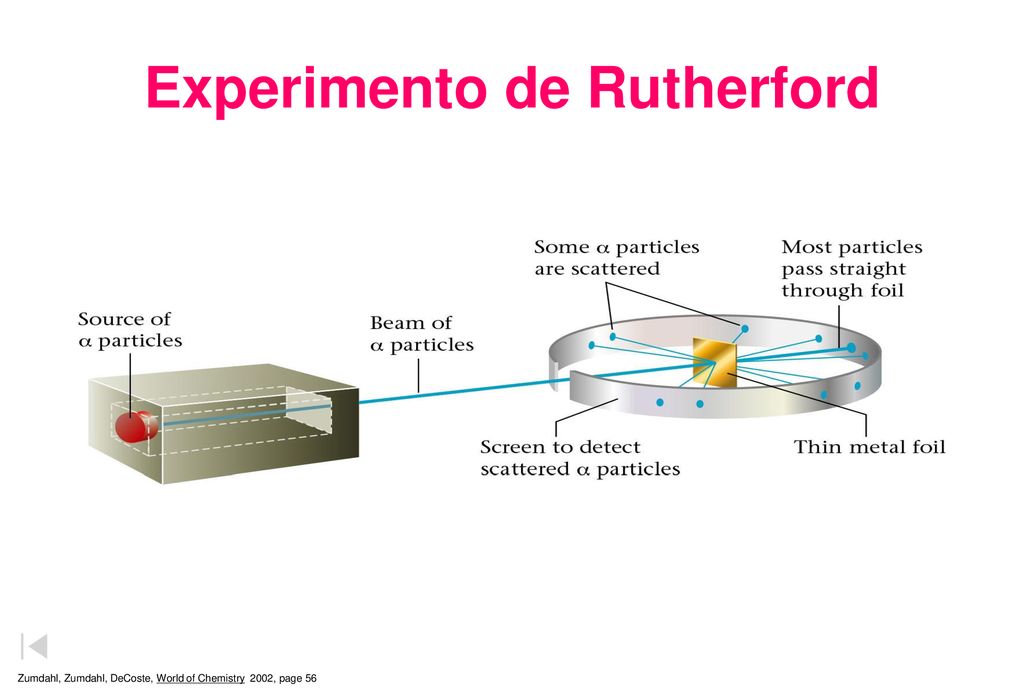 Experimento de Rutherford

Source of $\alpha$ particles

Beam of $\alpha$ particles

Some $\alpha$ particles are scattered

Most particles pass straight through foil

Screen to detect scattered $\alpha$ particles

Thin metal foil

Zumdahl, Zumdahl, DeCoste, World of Chemistry 2002, page 56